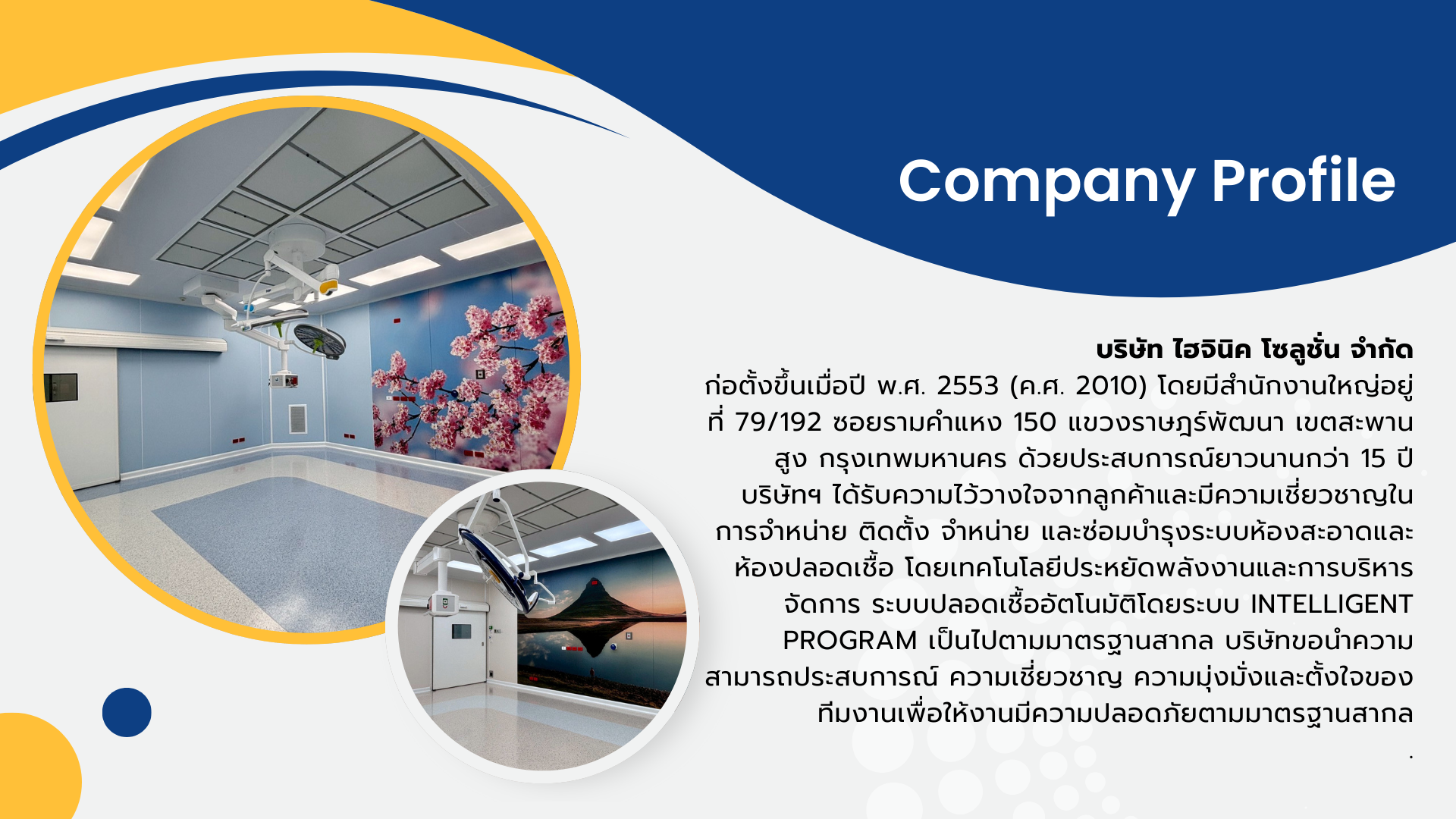 Company Profile

บริษัท ไฮจินิค โซลูชั่น จำกัด
ก่อตั้งขึ้นเมื่อปี พ.ศ. 2553 (ค.ศ. 2010) โดยมีสำนักงานใหญ่อยู่ที่ 79/192 ซอยรามคำแหง 150 แขวงราษฎร์พัฒนา เขตสะพานสูง กรุงเทพมหานคร ด้วยประสบการณ์ยาวนานกว่า 15 ปี บริษัทฯ ได้รับความไว้วางใจจากลูกค้าและมีความเชี่ยวชาญในการจำหน่าย ติดตั้ง จำหน่าย และซ่อมบำรุงระบบห้องสะอาดและห้องปลอดเชื้อ โดยเทคโนโลยีประหยัดพลังงานและการบริหารจัดการ ระบบปลอดเชื้ออัตโนมัติโดยระบบ INTELLIGENT PROGRAM เป็นไปตามมาตรฐานสากล บริษัทขอนำความสามารถประสบการณ์ ความเชี่ยวชาญ ความมุ่งมั่งและตั้งใจของทีมงานเพื่อให้งานมีความปลอดภัยตามมาตรฐานสากล
.